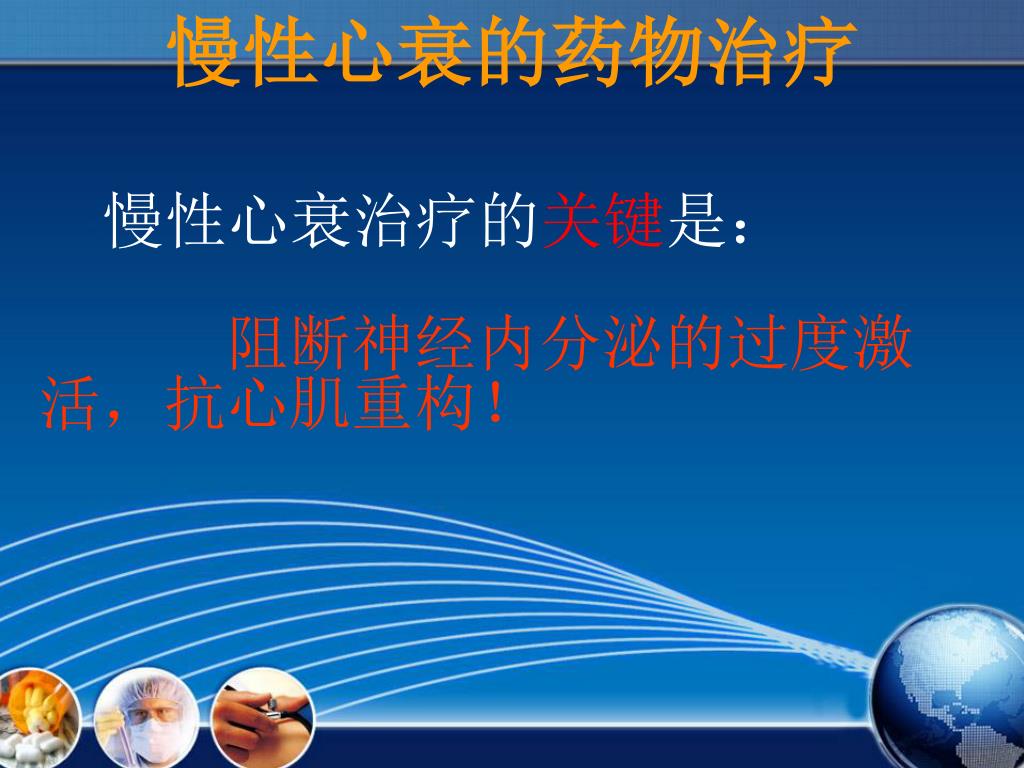 慢性心衰的药物治疗

慢性心衰治疗的关键是：

阻断神经内分泌的过度激活，抗心肌重构！